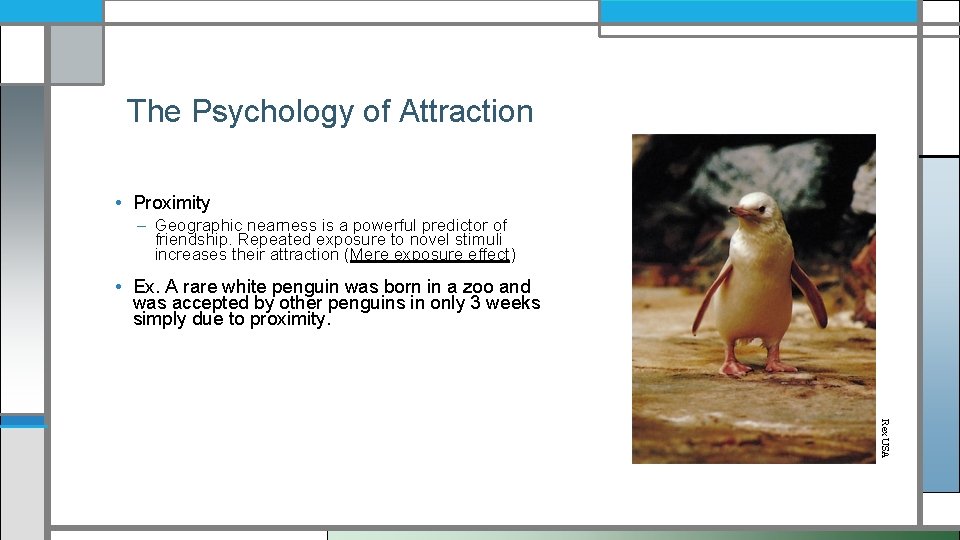 The Psychology of Attraction

• Proximity

– Geographic nearness is a powerful predictor of friendship. Repeated exposure to novel stimuli increases their attraction (Mere exposure effect)

• Ex. A rare white penguin was born in a zoo and was accepted by other penguins in only 3 weeks simply due to proximity.

Rex USA